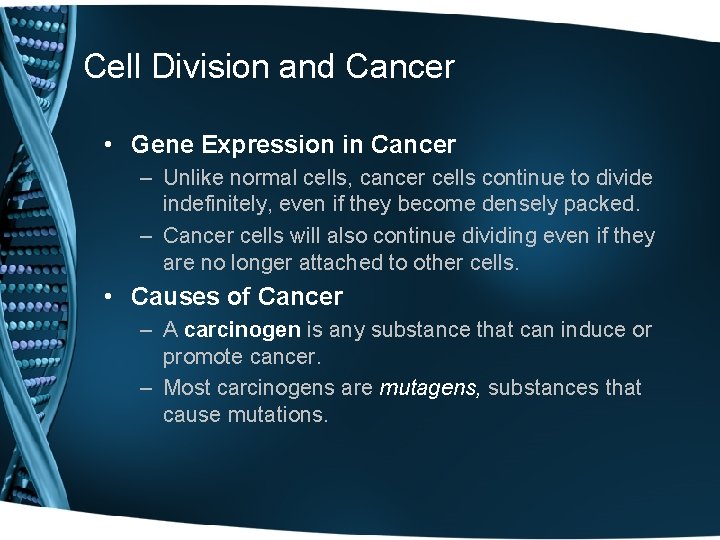 Cell Division and Cancer

• Gene Expression in Cancer
– Unlike normal cells, cancer cells continue to divide indefinitely, even if they become densely packed.
– Cancer cells will also continue dividing even if they are no longer attached to other cells.

• Causes of Cancer
– A carcinogen is any substance that can induce or promote cancer.
– Most carcinogens are mutagens, substances that cause mutations.